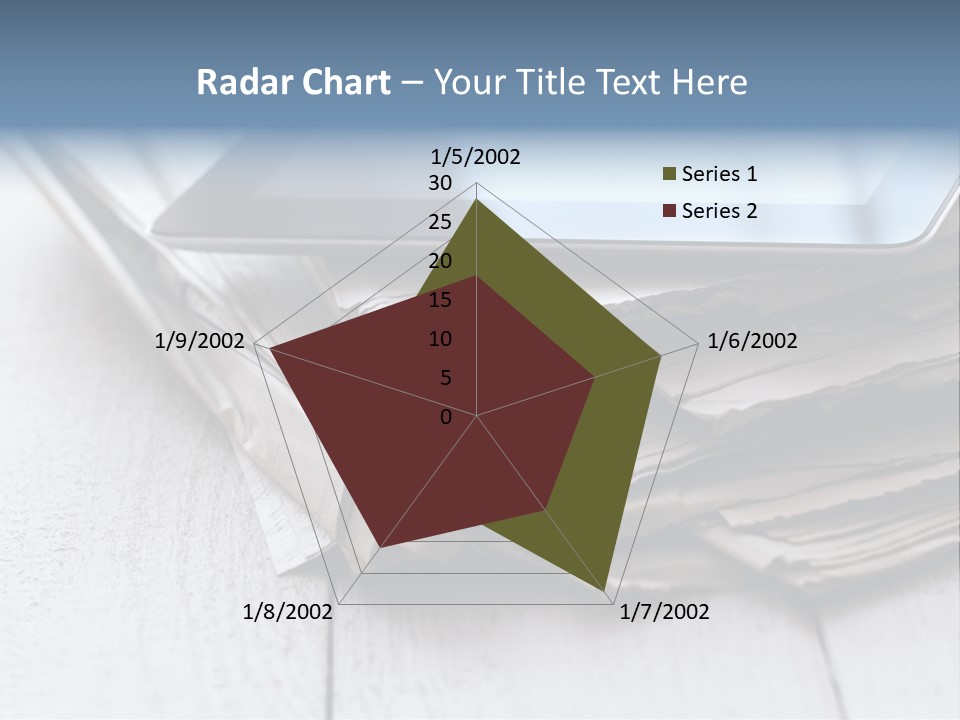 Radar Chart – Your Title Text Here

1/5/2002
30
25
20
15
10
5
0
1/6/2002
1/7/2002
1/8/2002
1/9/2002

Series 1
Series 2